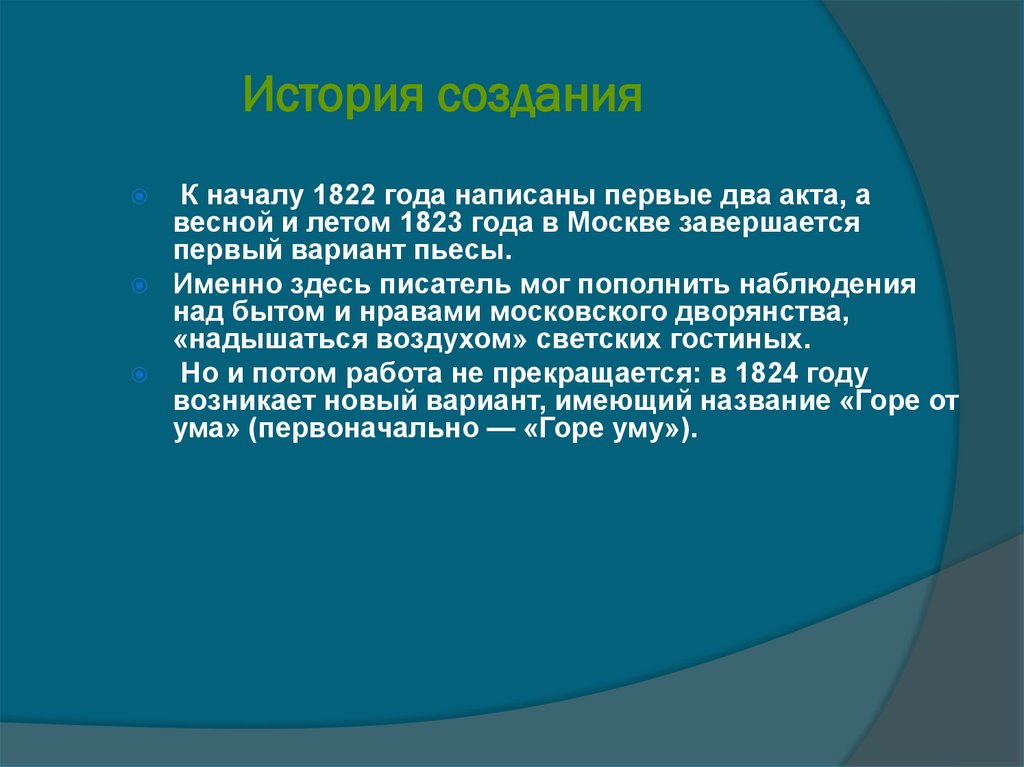 История создания

К началу 1822 года написаны первые два акта, а весной и летом 1823 года в Москве завершается первый вариант пьесы.

Именно здесь писатель мог пополнить наблюдения над бытом и нравами московского дворянства, «надышаться воздухом» светских гостиных.

Но и потом работа не прекращается: в 1824 году возникает новый вариант, имеющий название «Горе от ума» (первоначально — «Горе уму»).